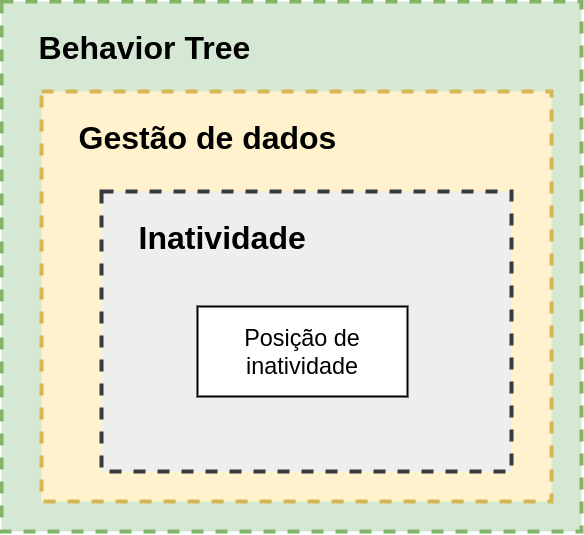 Behavior Tree

Gestão de dados

Inatividade

Posição de inatividade